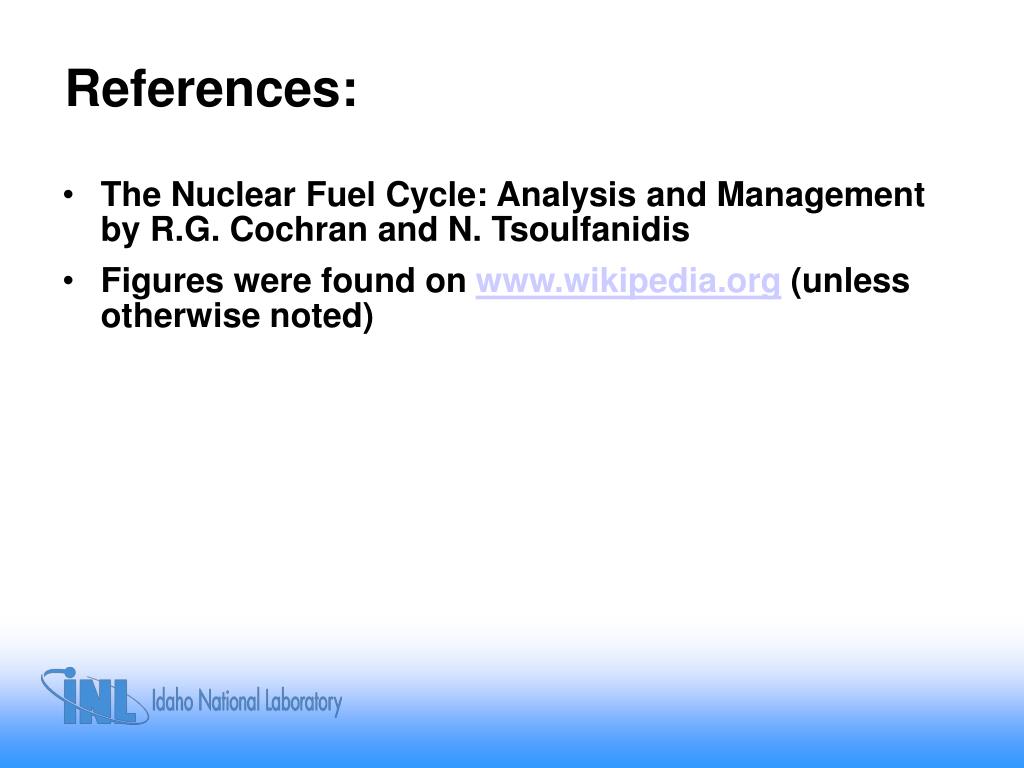 References:

• The Nuclear Fuel Cycle: Analysis and Management by R.G. Cochran and N. Tsoulfanidis

• Figures were found on www.wikipedia.org (unless otherwise noted)

INL Idaho National Laboratory